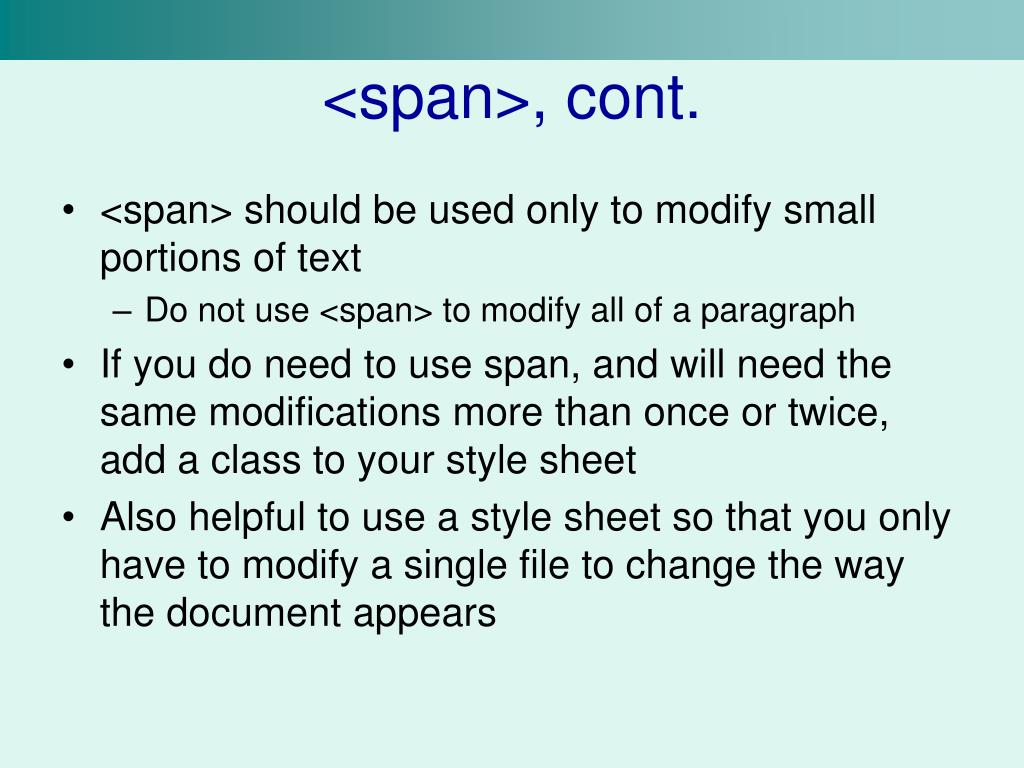 <span>, cont.

• <span> should be used only to modify small portions of text
– Do not use <span> to modify all of a paragraph
• If you do need to use span, and will need the same modifications more than once or twice, add a class to your style sheet
• Also helpful to use a style sheet so that you only have to modify a single file to change the way the document appears